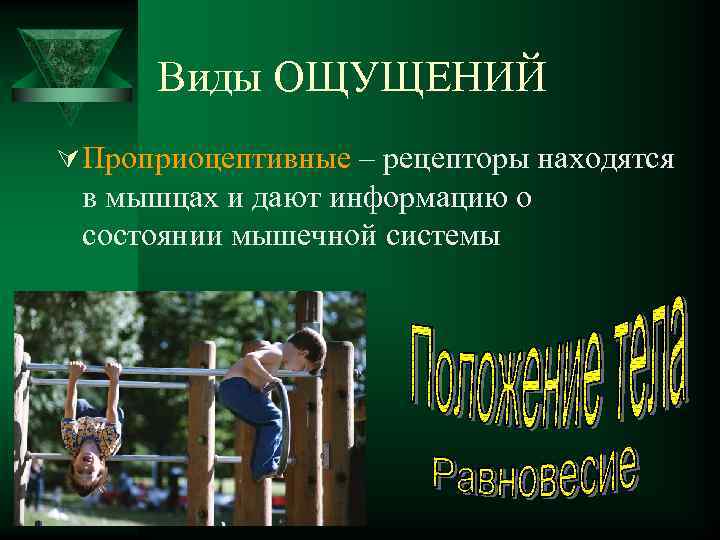 Виды ОЩУЩЕНИЙ

Проприоцептивные – рецепторы находятся в мышцах и дают информацию о состоянии мышечной системы

Положение тела

Равновесие